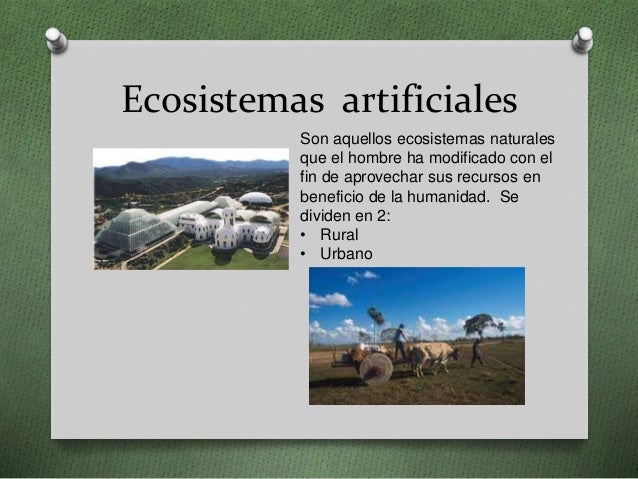 Ecosistemas artificiales

Son aquellos ecosistemas naturales que el hombre ha modificado con el fin de aprovechar sus recursos en beneficio de la humanidad. Se dividen en 2:
• Rural
• Urbano